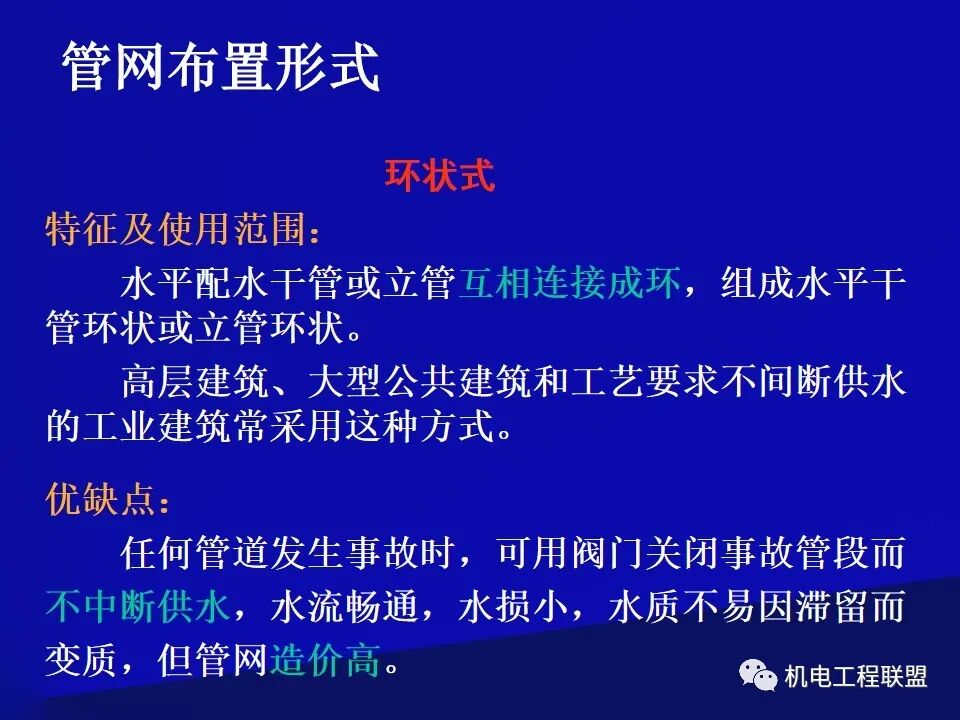 管网布置形式

环状式

特征及使用范围：

水平配水干管或立管互相连接成环，组成水平干管环状或立管环状。

高层建筑、大型公共建筑和工艺要求不间断供水的工业建筑常采用这种方式。

优缺点：

任何管道发生事故时，可用阀门关闭事故管段而不中断供水，水流畅通，水损小，水质不易因滞留而变质，但管网造价高。

机电工程联盟